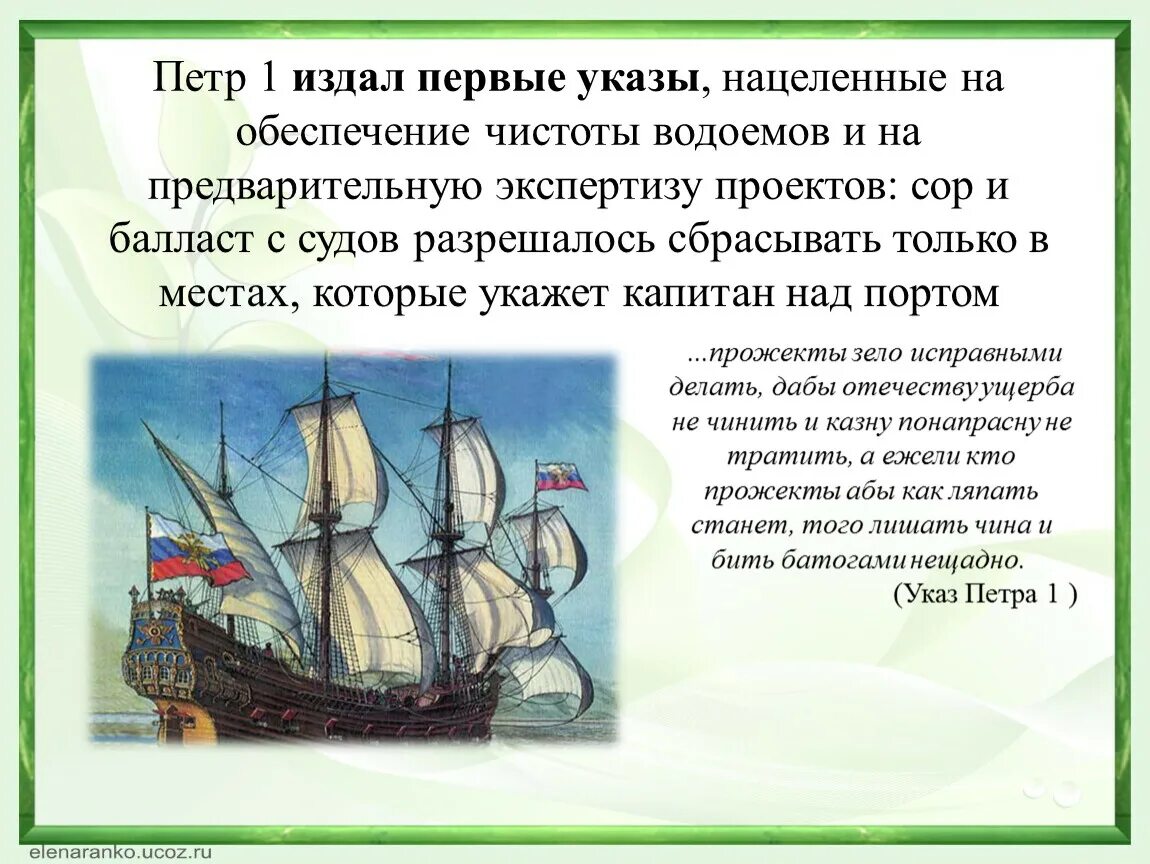 Петр 1 издал первые указы, нацеленные на обеспечение чистоты водоемов и на предварительную экспертизу проектов: сор и балласт с судов разрешалось сбрасывать только в местах, которые укажет капитан над портом

...прожекты зело исправными делать, дабы отечеству ущерба не чинить и казну понапрасну не тратить, а ежели кто прожекты абы как ляпать станет, того лишать чина и бить батогами нещадно.
(Указ Петра 1 )

elenaranko.ucoz.ru